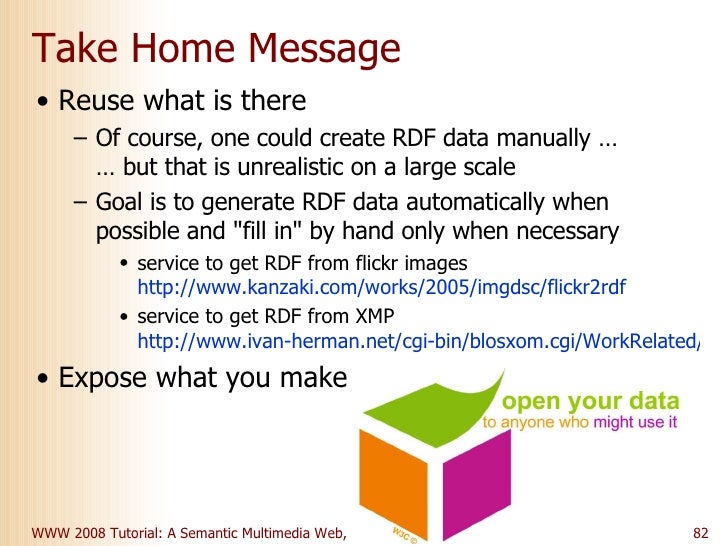 Take Home Message

• Reuse what is there
 – Of course, one could create RDF data manually … … but that is unrealistic on a large scale
 – Goal is to generate RDF data automatically when possible and "fill in" by hand only when necessary
  • service to get RDF from flickr images http://www.kanzaki.com/works/2005/imgdsc/flickr2rdf
  • service to get RDF from XMP http://www.ivan-herman.net/cgi-bin/blosxom.cgi/WorkRelated/

• Expose what you make

open your data
to anyone who might use it

W3C ©

WWW 2008 Tutorial: A Semantic Multimedia Web,

82